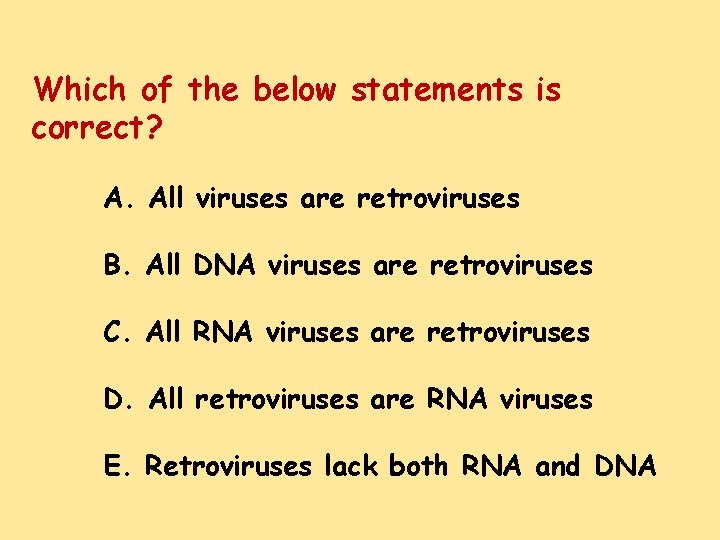 Which of the below statements is correct?

A. All viruses are retroviruses

B. All DNA viruses are retroviruses

C. All RNA viruses are retroviruses

D. All retroviruses are RNA viruses

E. Retroviruses lack both RNA and DNA